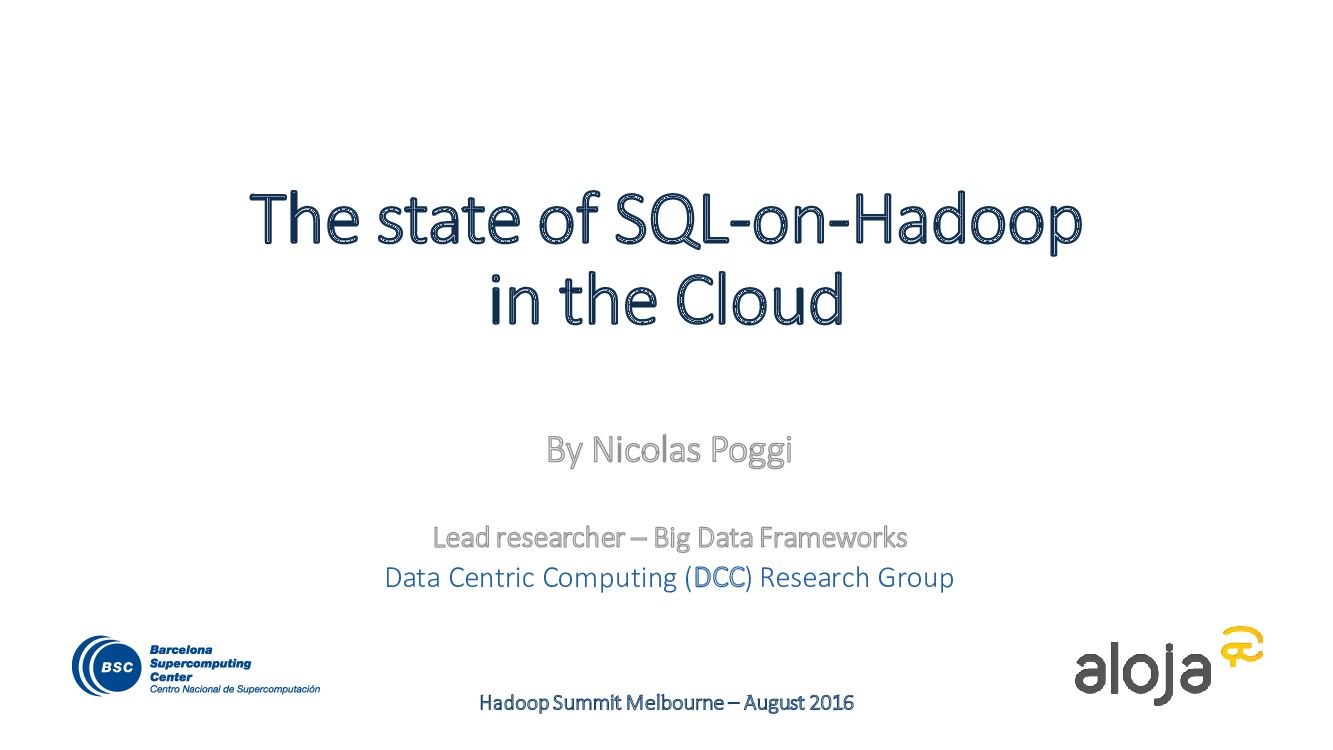 The state of SQL-on-Hadoop in the Cloud

By Nicolas Poggi

Lead researcher – Big Data Frameworks
Data Centric Computing (DCC) Research Group

BSC Barcelona Supercomputing Center
Centro Nacional de Supercomputación

Hadoop Summit Melbourne – August 2016

aloja